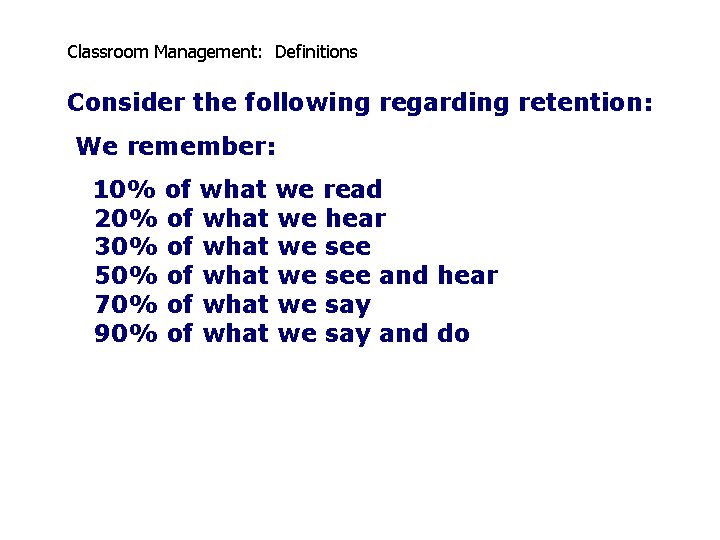 Classroom Management: Definitions

Consider the following regarding retention:

We remember:

10% of what we read
20% of what we hear
30% of what we see
50% of what we see and hear
70% of what we say
90% of what we say and do